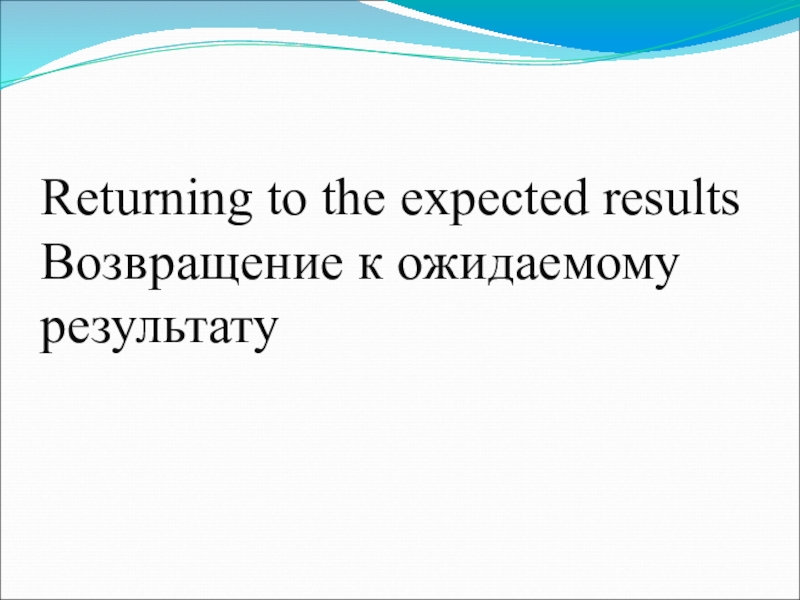 Returning to the expected results
Возвращение к ожидаемому результату